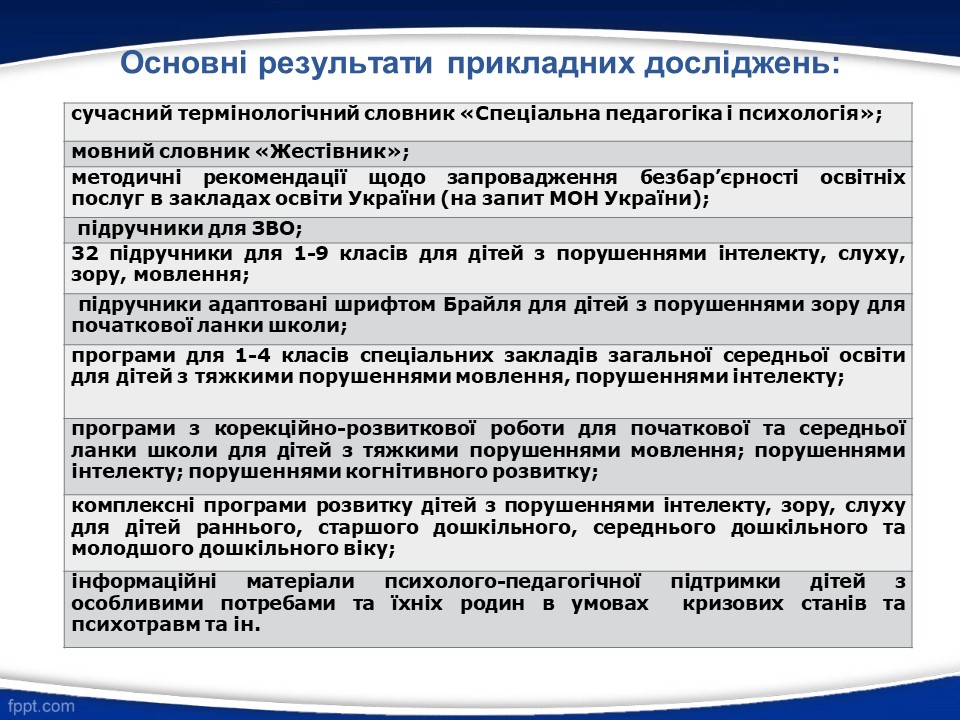 Основні результати прикладних досліджень:

| сучасний термінологічний словник «Спеціальна педагогіка і психологія»; |
|---|
| мовний словник «Жестівник»; |
| методичні рекомендації щодо запровадження безбар'єрності освітніх послуг в закладах освіти України (на запит МОН України); |
| підручники для ЗВО; |
| 32 підручники для 1-9 класів для дітей з порушеннями інтелекту, слуху, зору, мовлення; |
| підручники адаптовані шрифтом Брайля для дітей з порушеннями зору для початкової ланки школи; |
| програми для 1-4 класів спеціальних закладів загальної середньої освіти для дітей з тяжкими порушеннями мовлення, порушеннями інтелекту; |
| програми з корекційно-розвиткової роботи для початкової та середньої ланки школи для дітей з тяжкими порушеннями мовлення; порушеннями інтелекту; порушеннями когнітивного розвитку; |
| комплексні програми розвитку дітей з порушеннями інтелекту, зору, слуху для дітей раннього, старшого дошкільного, середнього дошкільного та молодшого дошкільного віку; |
| інформаційні матеріали психолого-педагогічної підтримки дітей з особливими потребами та їхніх родин в умовах кризових станів та психотравм та ін. |

fppt.com